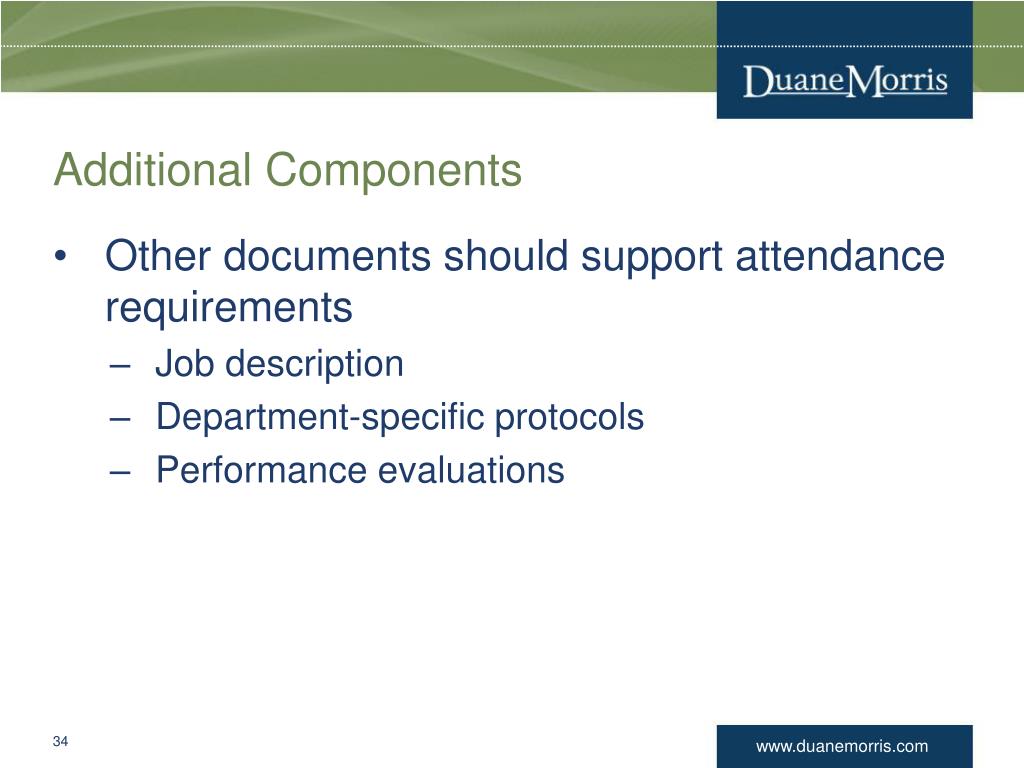 DuaneMorris

Additional Components

• Other documents should support attendance requirements
– Job description
– Department-specific protocols
– Performance evaluations

34

www.duanemorris.com